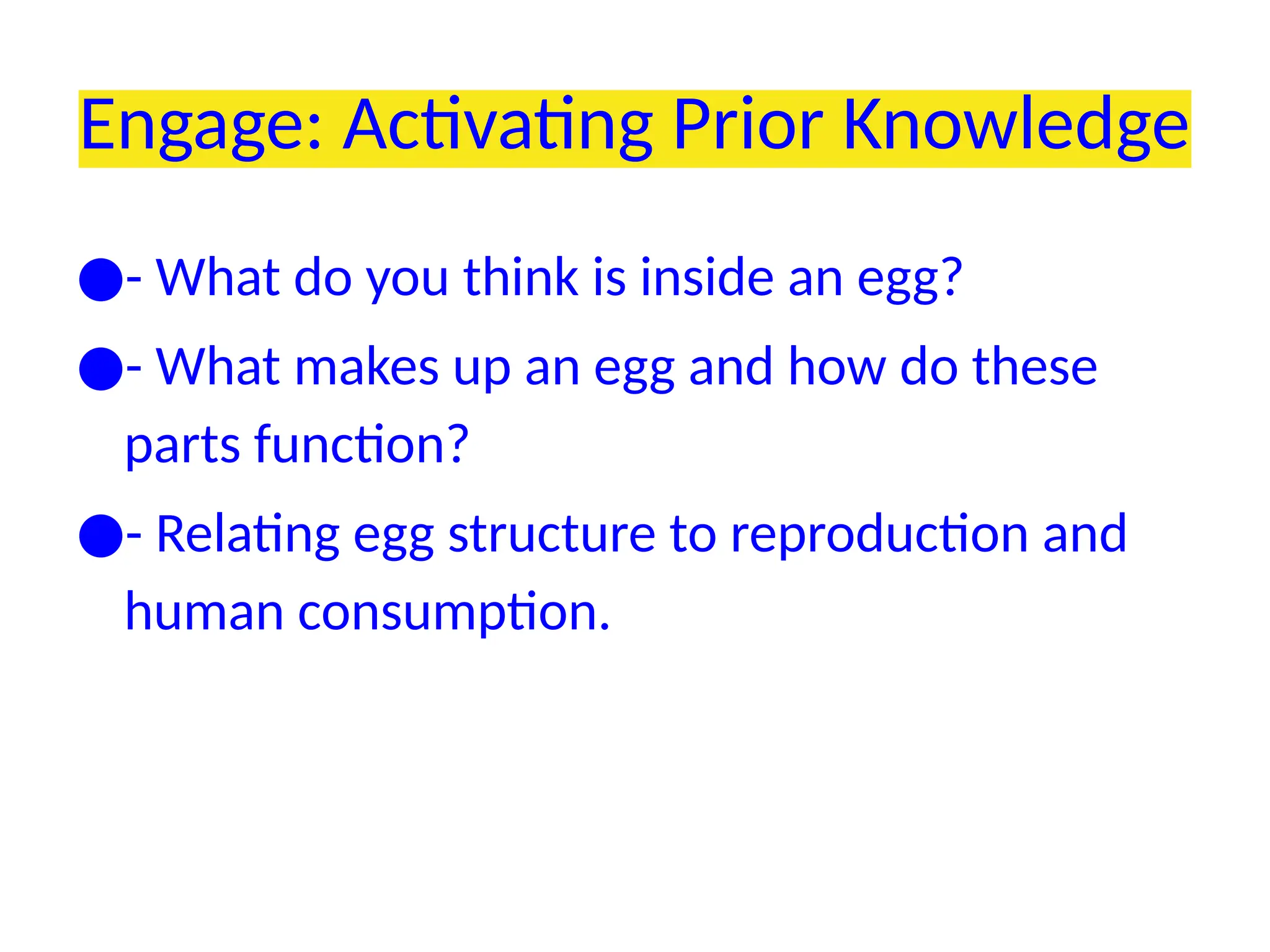 Engage: Activating Prior Knowledge

●- What do you think is inside an egg?

●- What makes up an egg and how do these parts function?

●- Relating egg structure to reproduction and human consumption.